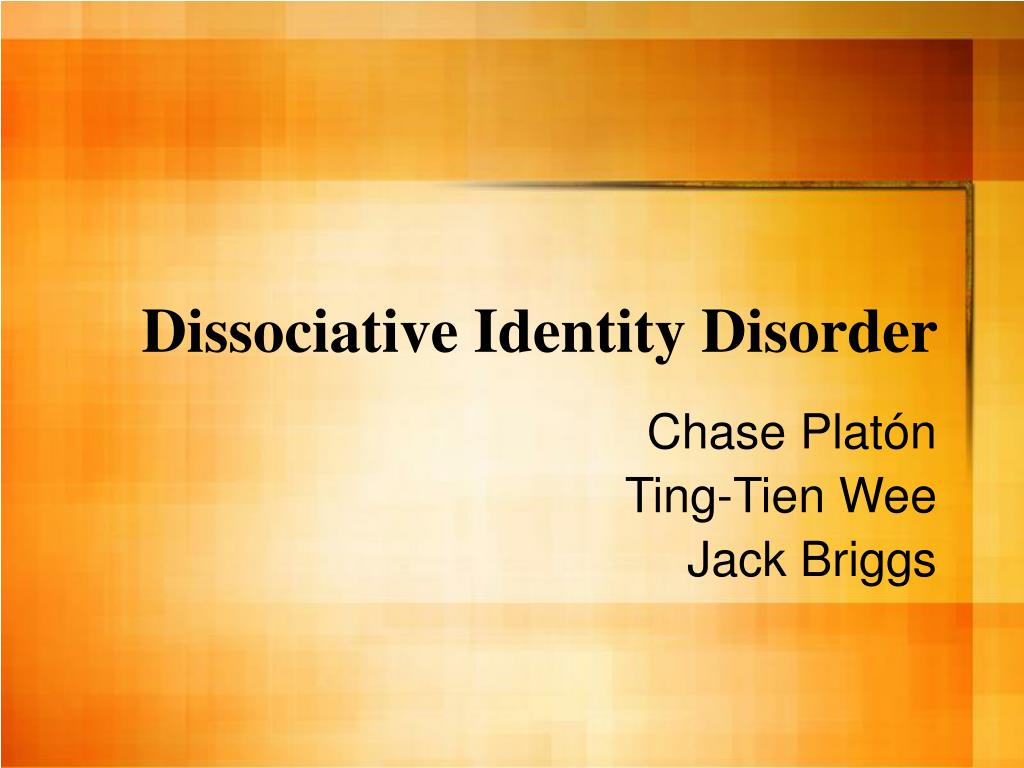 Dissociative Identity Disorder

Chase Platón
Ting-Tien Wee
Jack Briggs